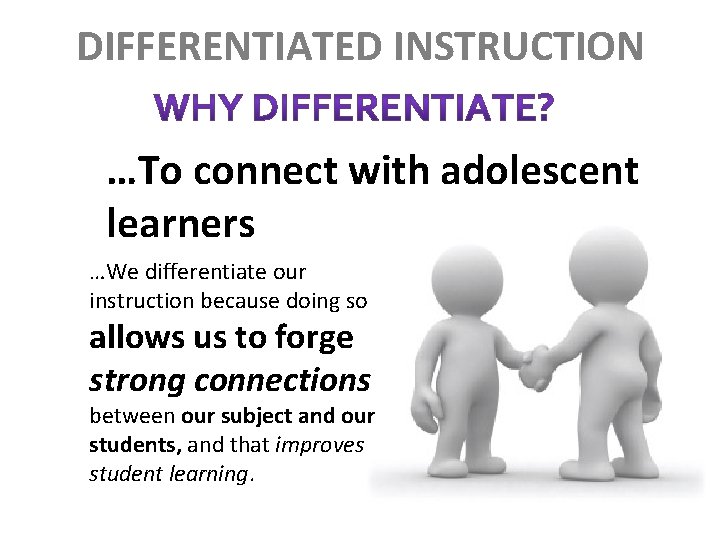 DIFFERENTIATED INSTRUCTION

WHY DIFFERENTIATE?

…To connect with adolescent learners

…We differentiate our instruction because doing so allows us to forge strong connections between our subject and our students, and that improves student learning.